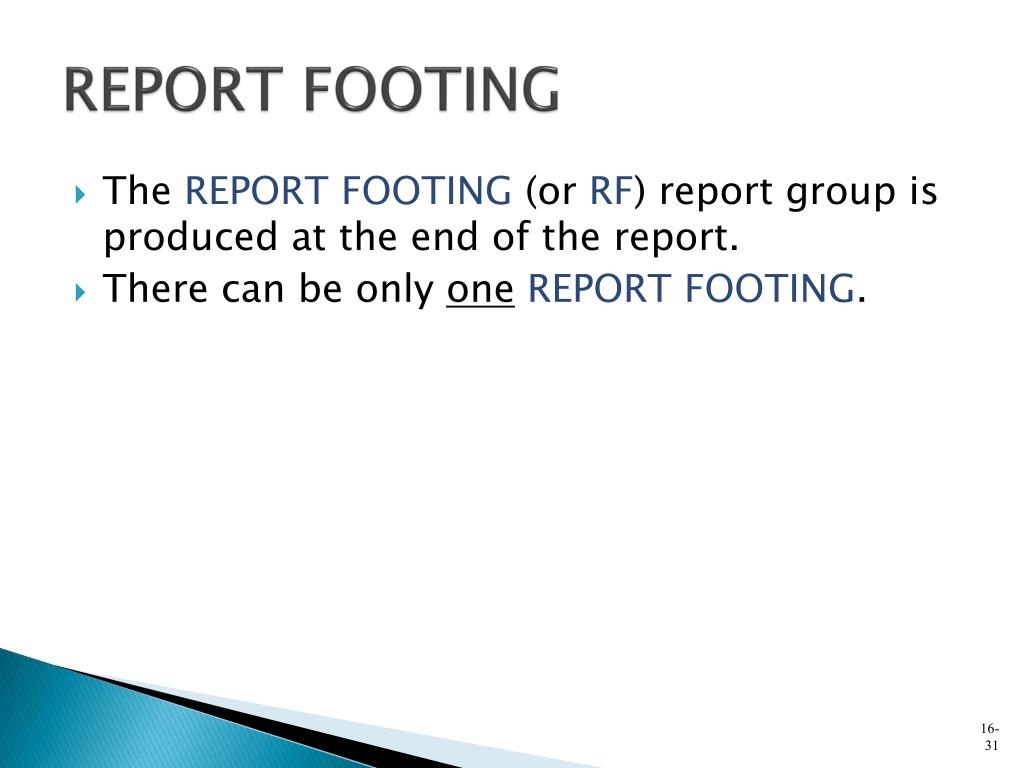 REPORT FOOTING

The REPORT FOOTING (or RF) report group is produced at the end of the report.

There can be only one REPORT FOOTING.

16-31